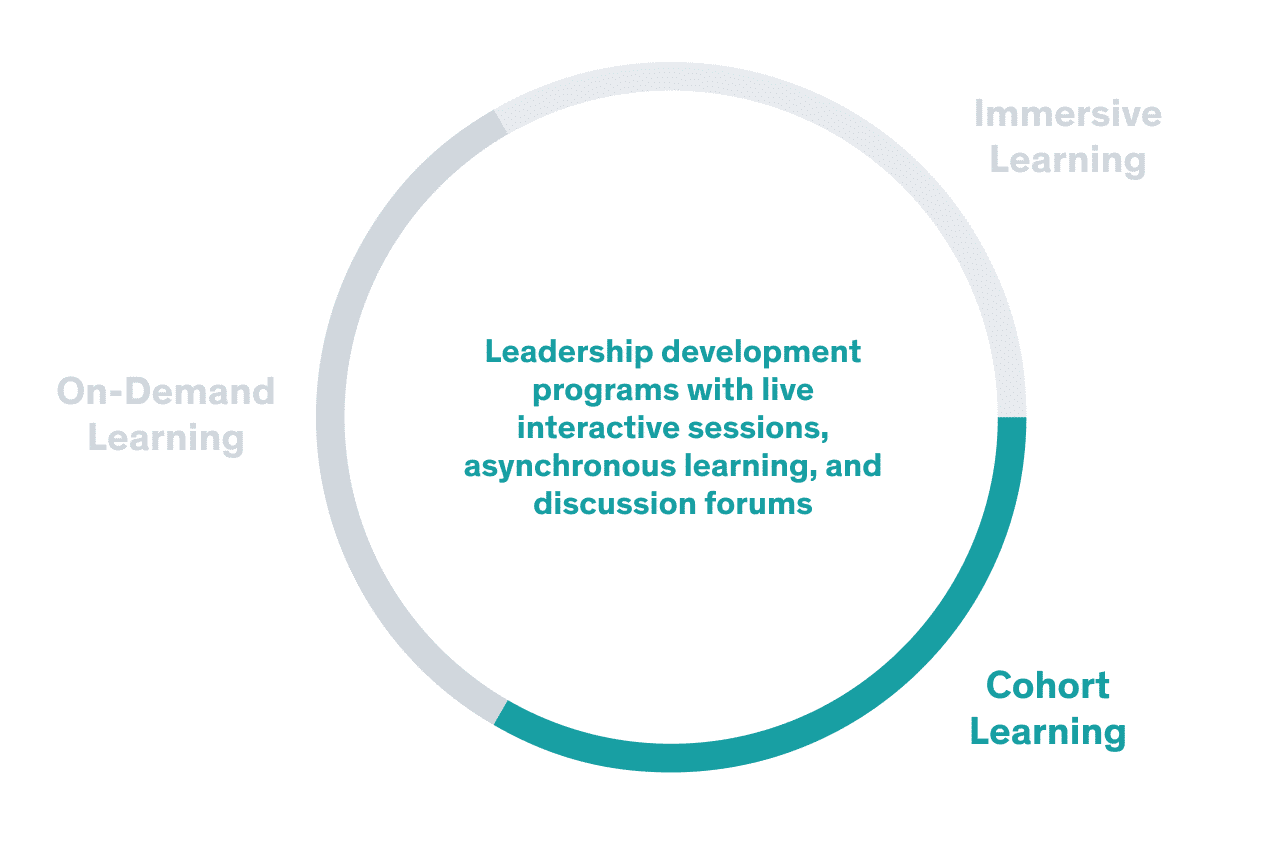 Immersive Learning

On-Demand Learning

Leadership development programs with live interactive sessions, asynchronous learning, and discussion forums

Cohort Learning